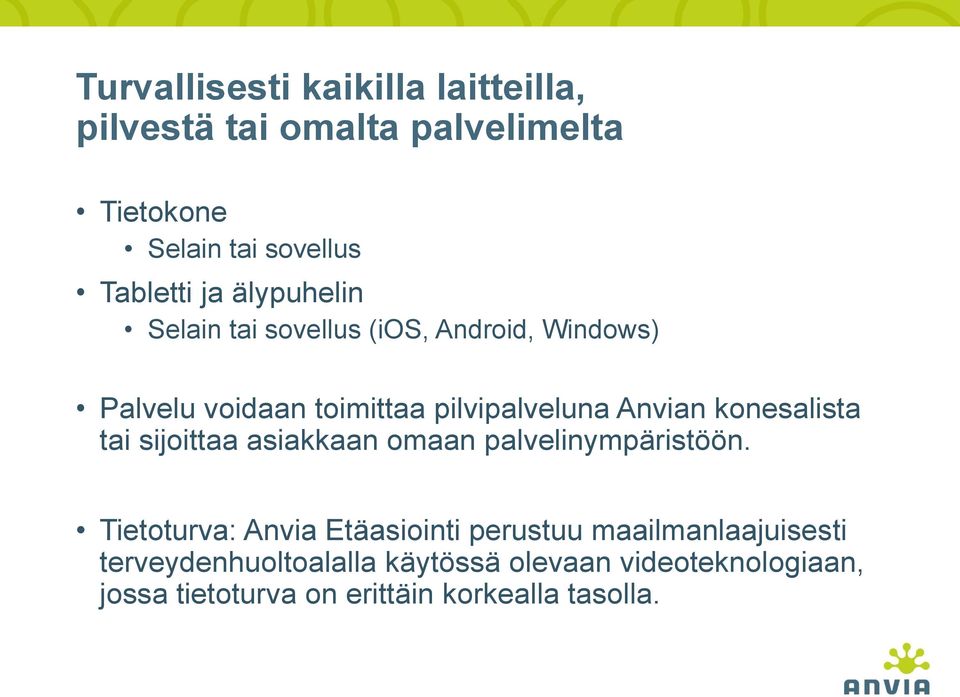 Turvallisesti kaikilla laitteilla, pilvestä tai omalta palvelimelta

• Tietokone
  • Selain tai sovellus
• Tabletti ja älypuhelin
  • Selain tai sovellus (iOS, Android, Windows)

• Palvelu voidaan toimittaa pilvipalveluna Anvian konesalista tai sijoittaa asiakkaan omaan palvelinympäristöön.

• Tietoturva: Anvia Etäasiointi perustuu maailmanlaajuisesti terveydenhuoltoalalla käytössä olevaan videoteknologiaan, jossa tietoturva on erittäin korkealla tasolla.

ANVIA